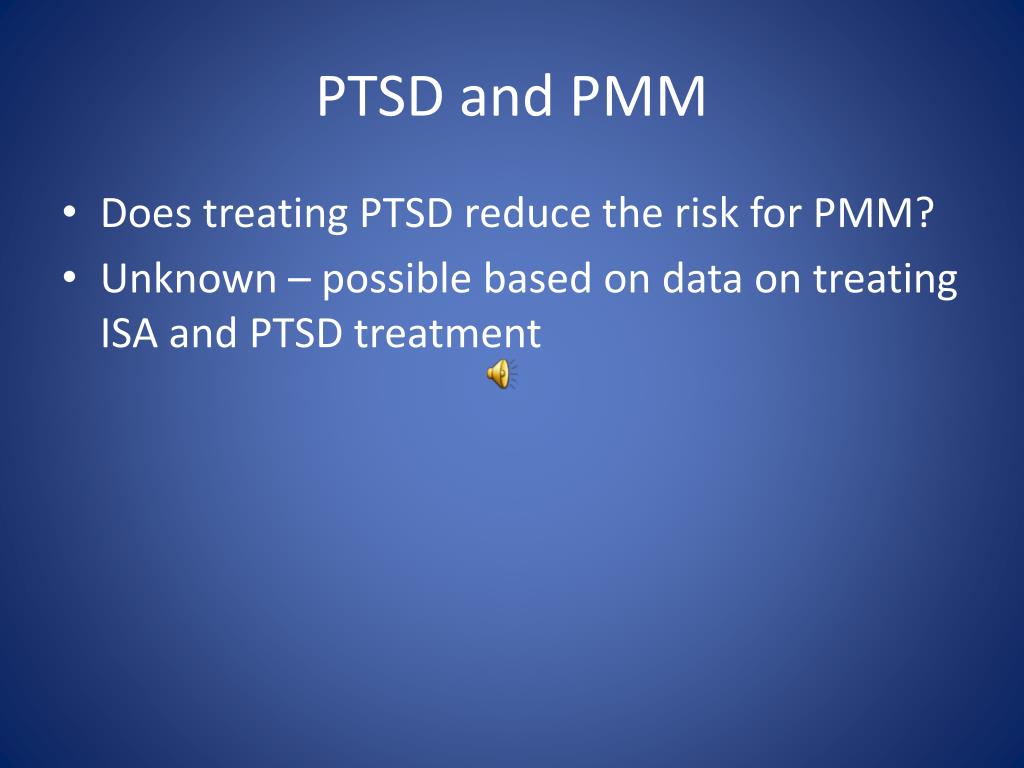 PTSD and PMM

• Does treating PTSD reduce the risk for PMM?
• Unknown – possible based on data on treating ISA and PTSD treatment